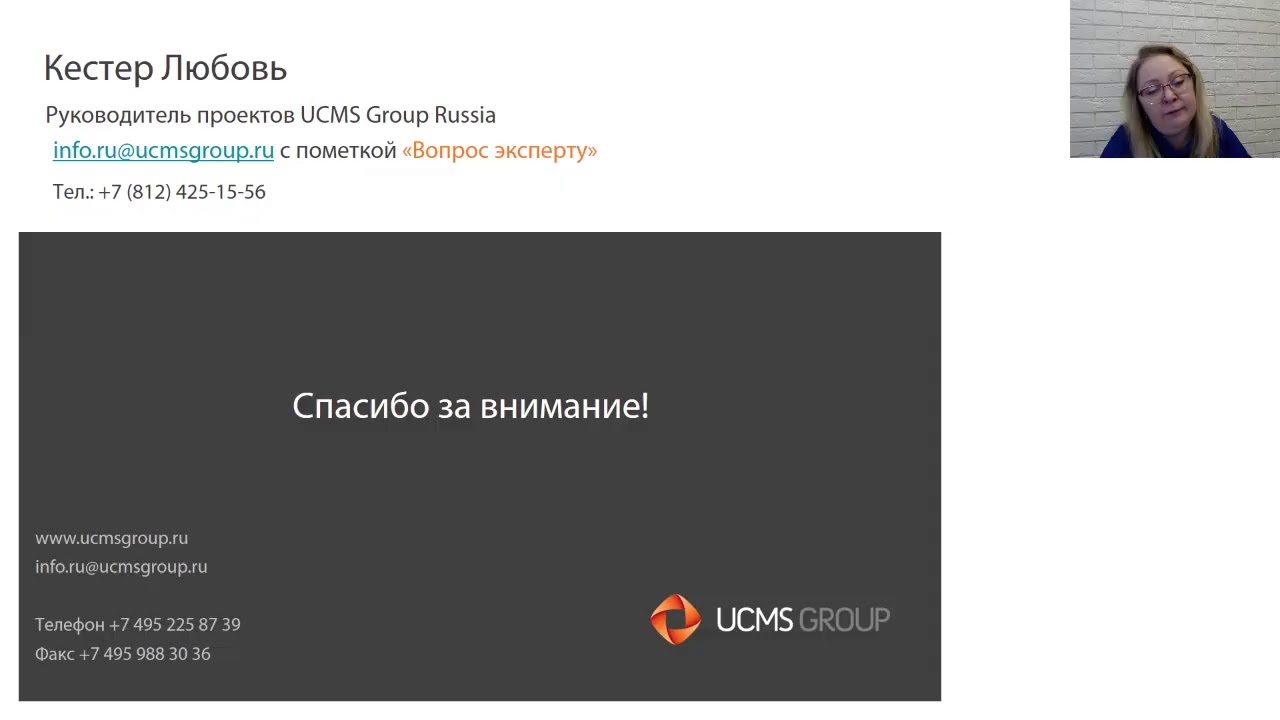 Кестер Любовь

Руководитель проектов UCMS Group Russia

info.ru@ucmsgroup.ru с пометкой «Вопрос эксперту»

Тел.: +7 (812) 425-15-56

Спасибо за внимание!

www.ucmsgroup.ru
info.ru@ucmsgroup.ru

Телефон +7 495 225 87 39
Факс +7 495 988 30 36

UCMS GROUP